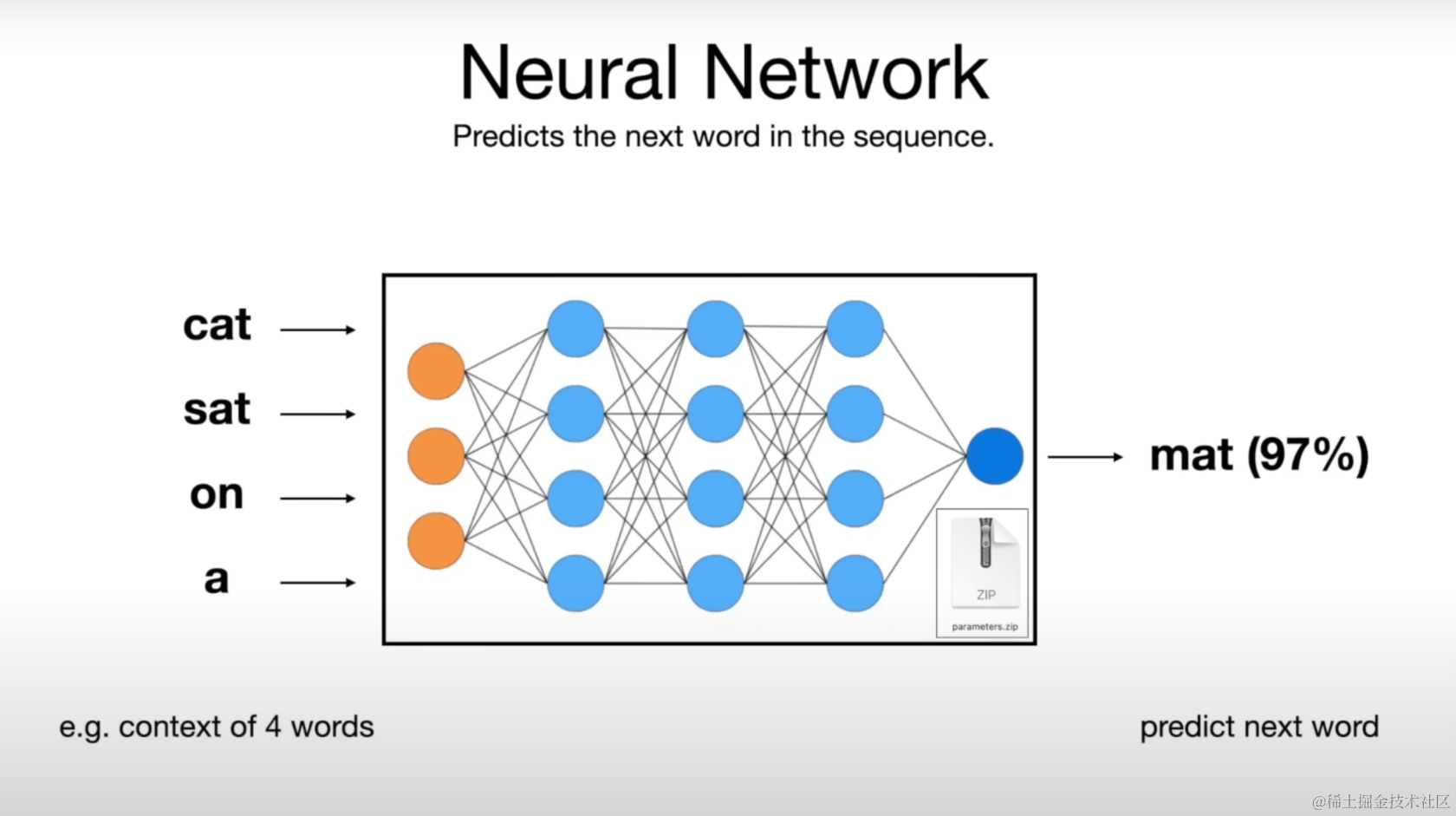 Neural Network

Predicts the next word in the sequence.

cat

sat

on

a

ZIP

parameters.zip

mat (97%)

e.g. context of 4 words

predict next word

@稀土掘金技术社区